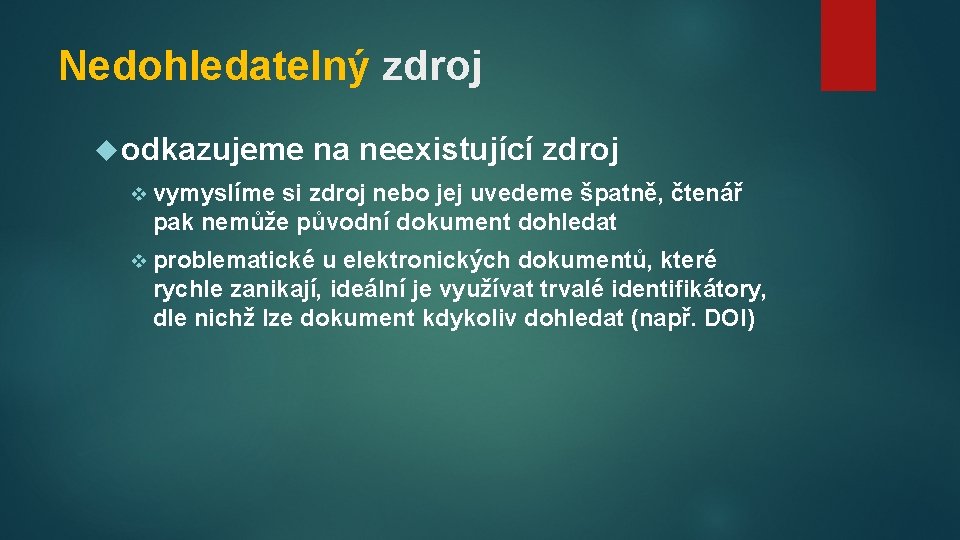 Nedohledatelný zdroj

odkazujeme na neexistující zdroj

vymyslíme si zdroj nebo jej uvedeme špatně, čtenář pak nemůže původní dokument dohledat

problematické u elektronických dokumentů, které rychle zanikají, ideální je využívat trvalé identifikátory, dle nichž lze dokument kdykoliv dohledat (např. DOI)